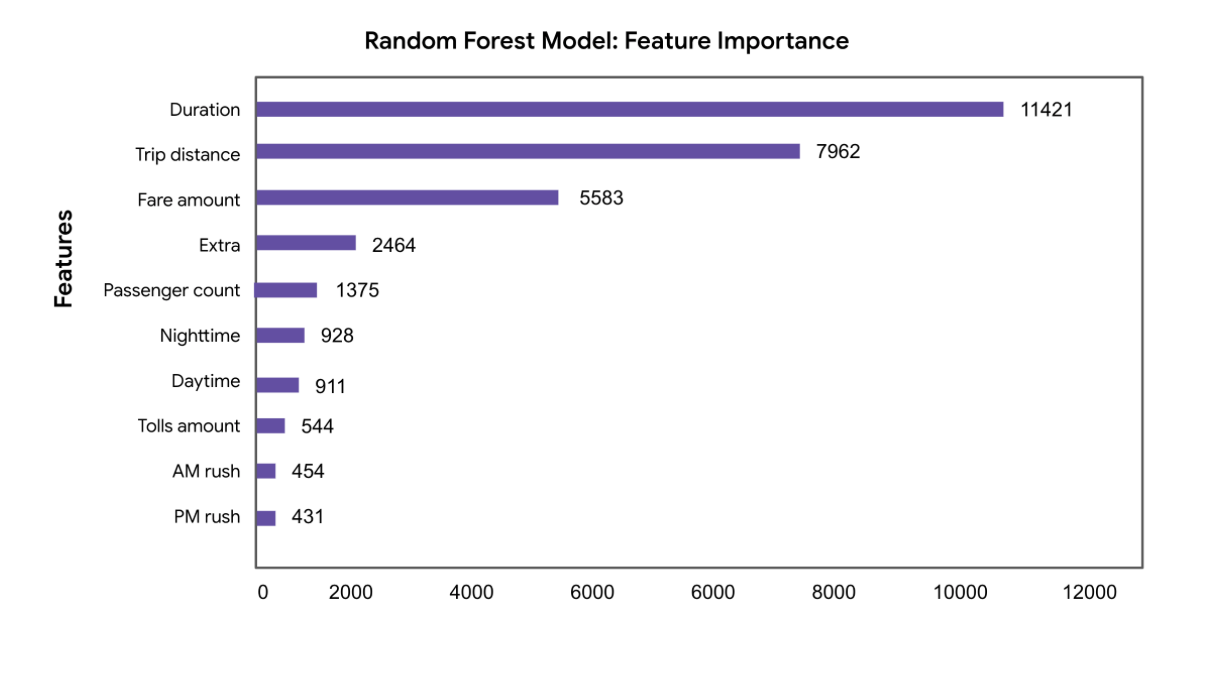 Random Forest Model: Feature Importance

Features

Duration 11421
Trip distance 7962
Fare amount 5583
Extra 2464
Passenger count 1375
Nighttime 928
Daytime 911
Tolls amount 544
AM rush 454
PM rush 431

0 2000 4000 6000 6000 8000 10000 12000